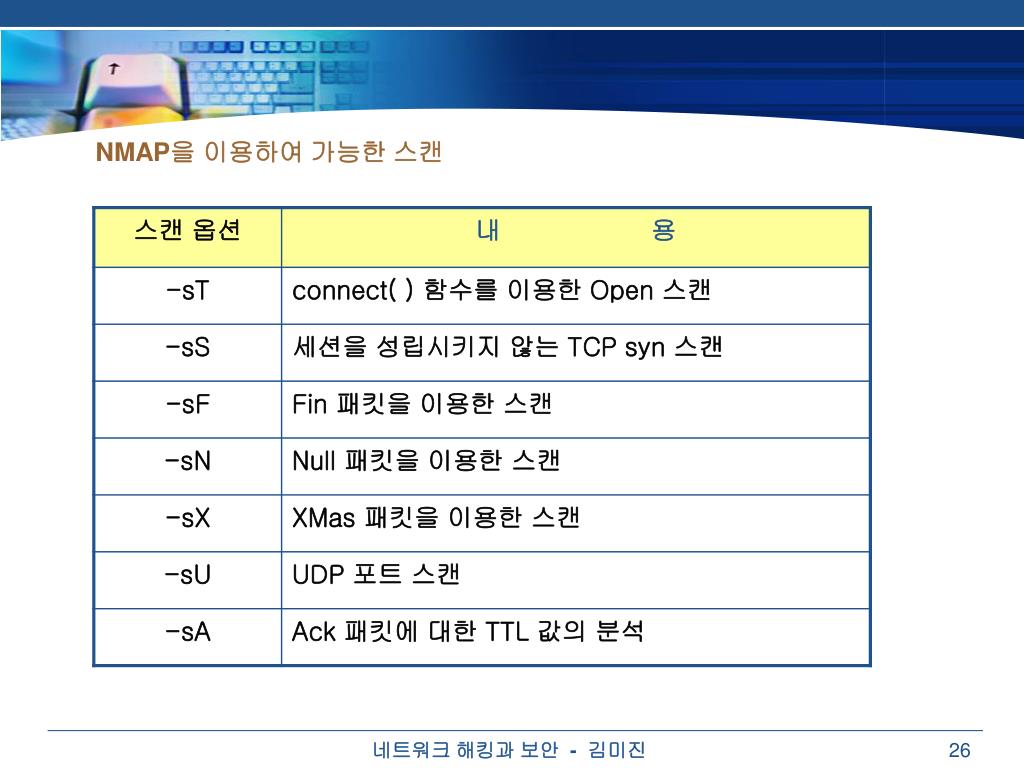 NMAP을 이용하여 가능한 스캔

| 스캔 옵션 | 내 용 |
|---|---|
| -sT | connect( ) 함수를 이용한 Open 스캔 |
| -sS | 세션을 성립시키지 않는 TCP syn 스캔 |
| -sF | Fin 패킷을 이용한 스캔 |
| -sN | Null 패킷을 이용한 스캔 |
| -sX | XMas 패킷을 이용한 스캔 |
| -sU | UDP 포트 스캔 |
| -sA | Ack 패킷에 대한 TTL 값의 분석 |

네트워크 해킹과 보안 - 김미진

26